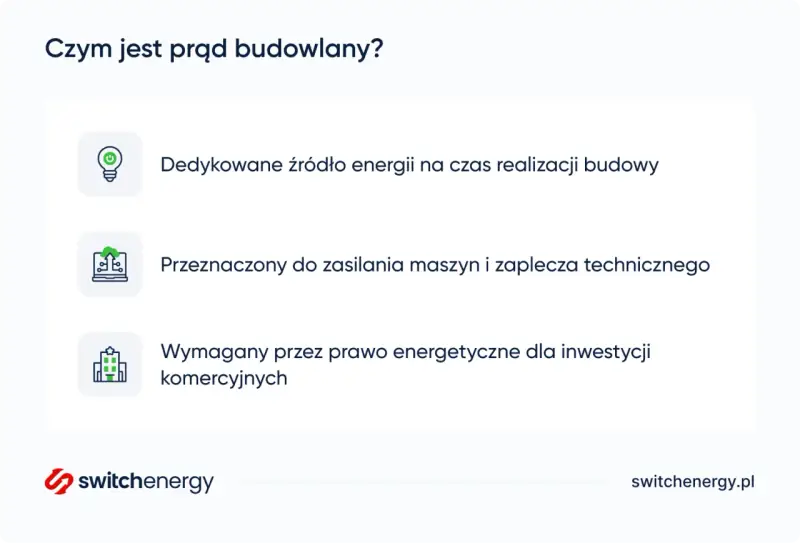 Czym jest prąd budowlany?

Dedykowane źródło energii na czas realizacji budowy

Przeznaczony do zasilania maszyn i zaplecza technicznego

Wymagany przez prawo energetyczne dla inwestycji komercyjnych

switchenergy

switchenergy.pl